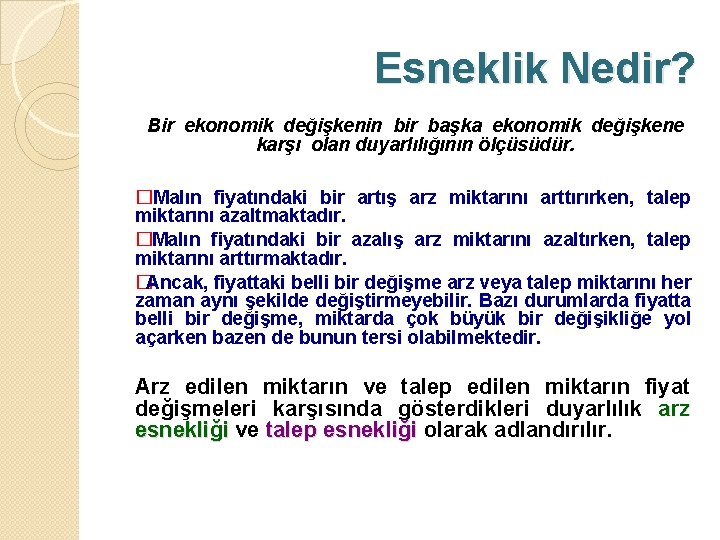 Esneklik Nedir?

Bir ekonomik değişkenin bir başka ekonomik değişkene karşı olan duyarlılığının ölçüsüdür.

□Malın fiyatındaki bir artış arz miktarını arttırırken, talep miktarını azaltmaktadır.

□Malın fiyatındaki bir azalış arz miktarını azaltırken, talep miktarını arttırmaktadır.

□Ancak, fiyattaki belli bir değişme arz veya talep miktarını her zaman aynı şekilde değiştirmeyebilir. Bazı durumlarda fiyatta belli bir değişme, miktarda çok büyük bir değişikliğe yol açarken bazen de bunun tersi olabilmektedir.

Arz edilen miktarın ve talep edilen miktarın fiyat değişmeleri karşısında gösterdikleri duyarlılık arz esnekliği ve talep esnekliği olarak adlandırılır.